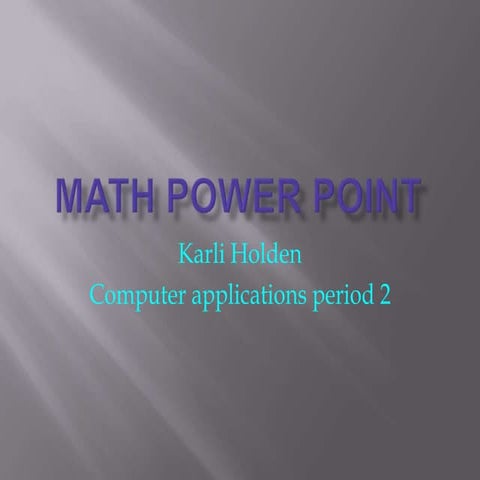 MATH POWER POINT

Karli Holden

Computer applications period 2